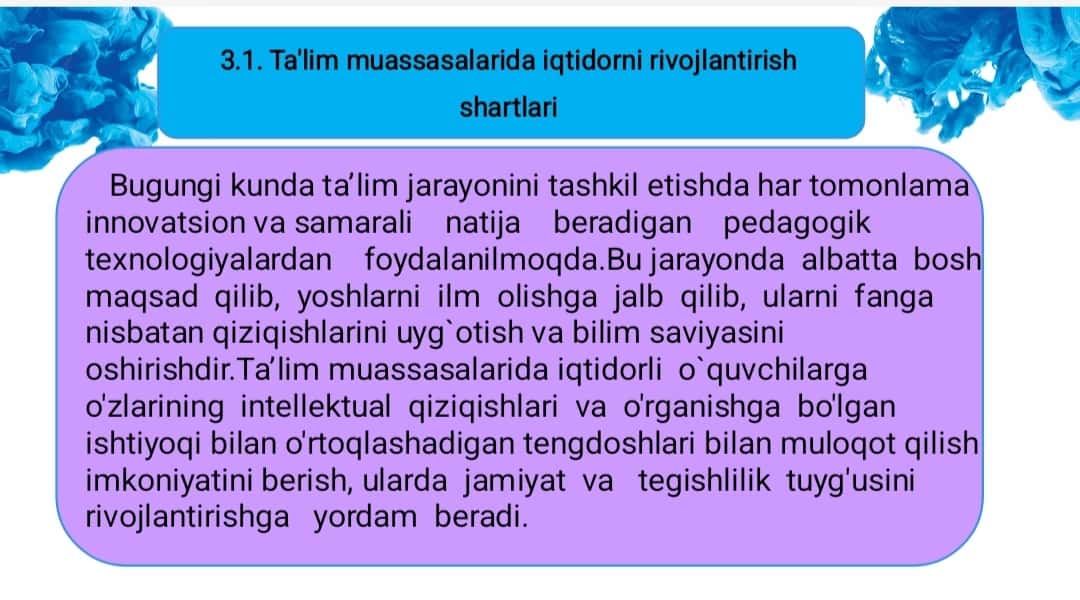 3.1. Ta'lim muassasalarida iqtidorni rivojlantirish shartlari

Bugungi kunda ta’lim jarayonini tashkil etishda har tomonlama innovatsion va samarali natija beradigan pedagogik texnologiyalardan foydalanilmoqda.Bu jarayonda albatta bosh maqsad qilib, yoshlarni ilm olishga jalb qilib, ularni fanga nisbatan qiziqishlarini uyg`otish va bilim saviyasini oshirishdir.Ta’lim muassasalarida iqtidorli o`quvchilarga o'zlarining intellektual qiziqishlari va o'rganishga bo'lgan ishtiyoqi bilan o'rtoqlashadigan tengdoshlari bilan muloqot qilish imkoniyatini berish, ularda jamiyat va tegishlilik tuyg'usini rivojlantirishga yordam beradi.